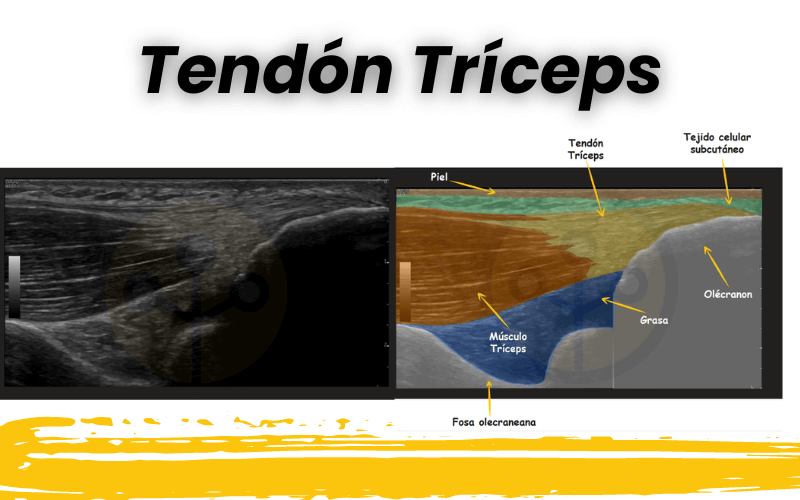 Tendón Tríceps

Tendón Tríceps

Tejido celular subcutáneo

Piel

Olécranon

Grasa

Músculo Tríceps

Fosa olecraneana